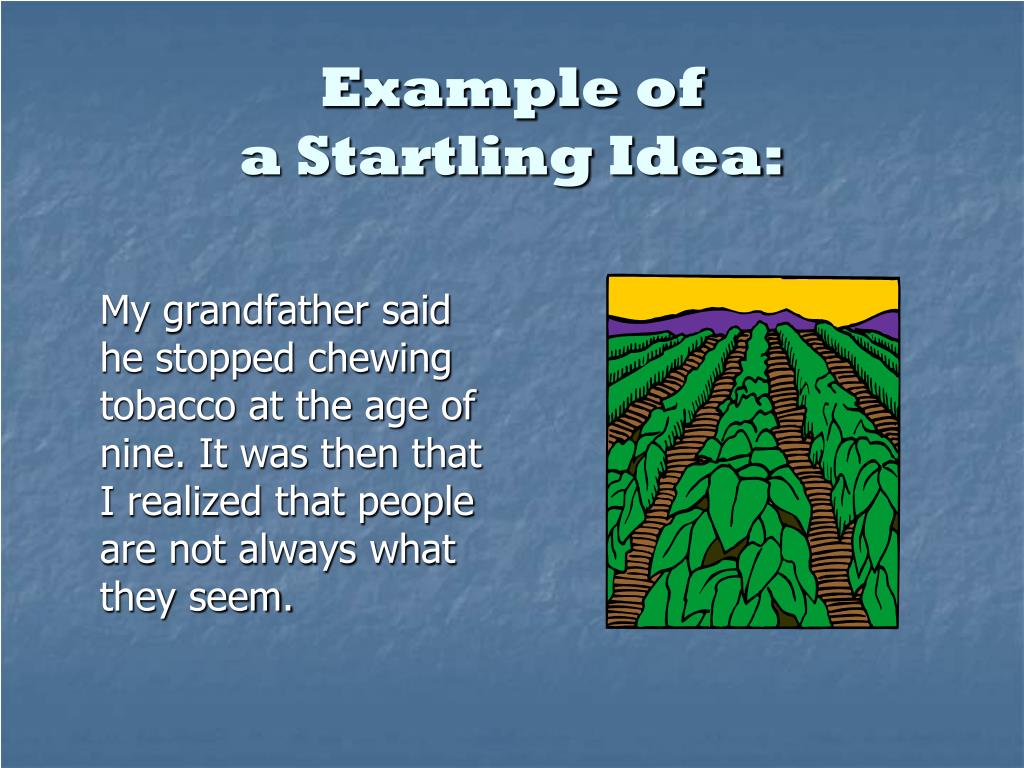 Example of
a Startling Idea:

My grandfather said he stopped chewing tobacco at the age of nine. It was then that I realized that people are not always what they seem.